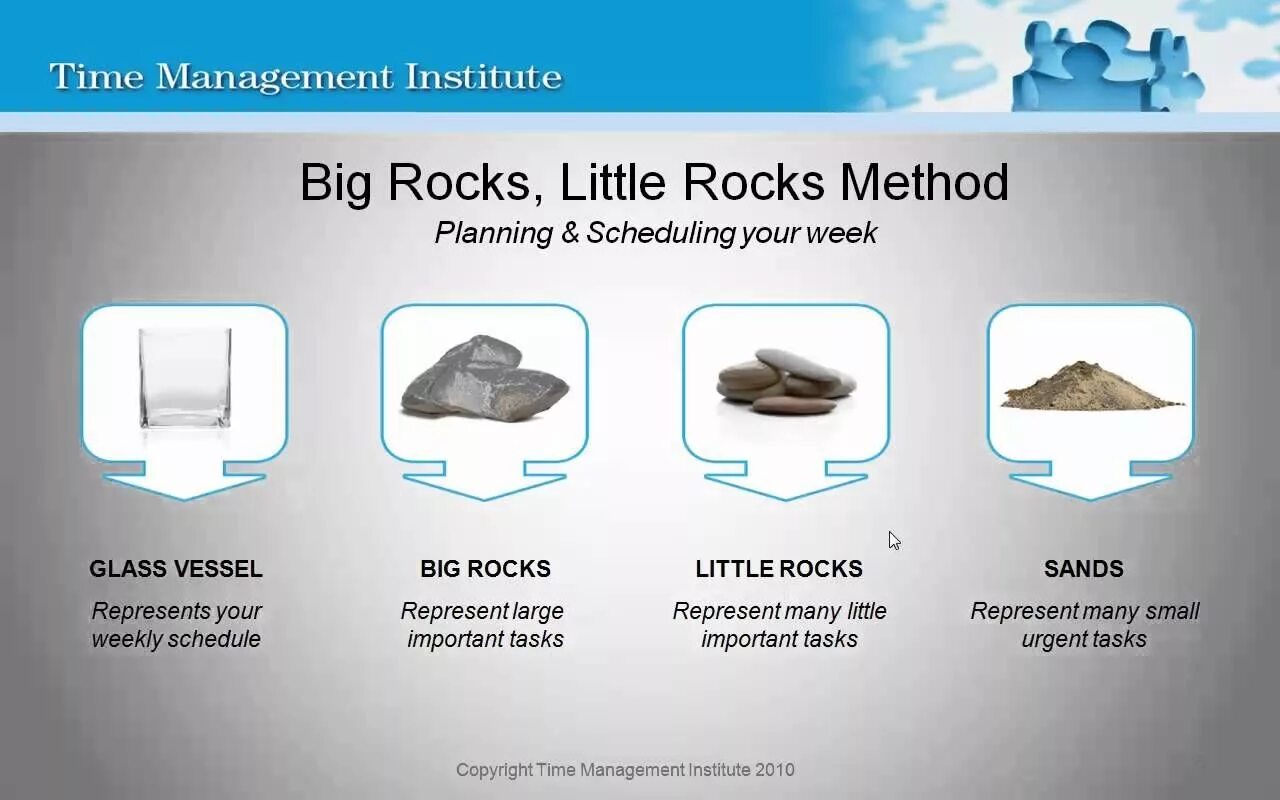 Time Management Institute

Big Rocks, Little Rocks Method

Planning & Scheduling your week

GLASS VESSEL

Represents your weekly schedule

BIG ROCKS

Represent large important tasks

LITTLE ROCKS

Represent many little important tasks

SANDS

Represent many small urgent tasks

Copyright Time Management Institute 2010